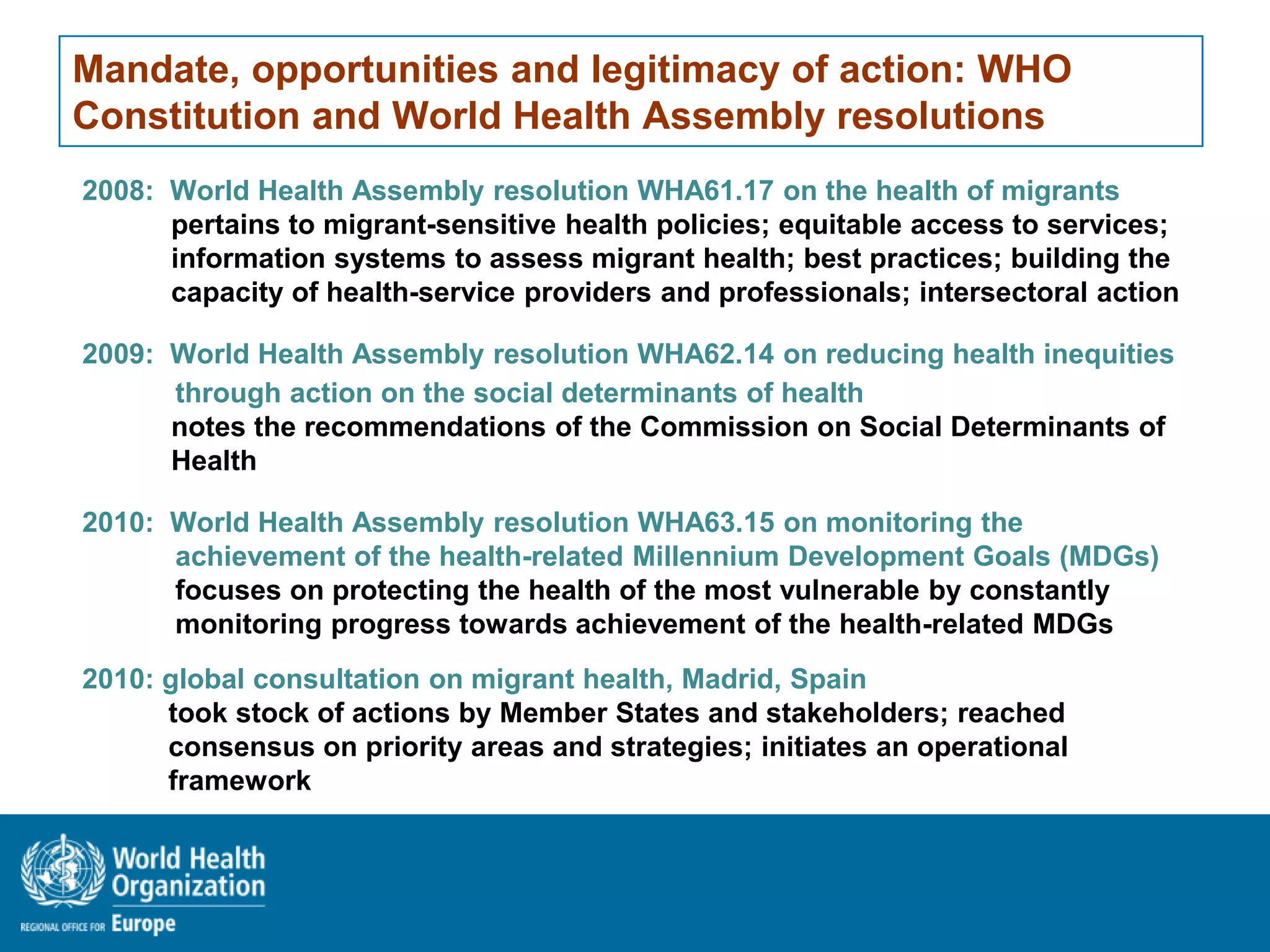 Mandate, opportunities and legitimacy of action: WHO Constitution and World Health Assembly resolutions

2008: World Health Assembly resolution WHA61.17 on the health of migrants
pertains to migrant-sensitive health policies; equitable access to services; information systems to assess migrant health; best practices; building the capacity of health-service providers and professionals; intersectoral action

2009: World Health Assembly resolution WHA62.14 on reducing health inequities through action on the social determinants of health
notes the recommendations of the Commission on Social Determinants of Health

2010: World Health Assembly resolution WHA63.15 on monitoring the achievement of the health-related Millennium Development Goals (MDGs)
focuses on protecting the health of the most vulnerable by constantly monitoring progress towards achievement of the health-related MDGs

2010: global consultation on migrant health, Madrid, Spain
took stock of actions by Member States and stakeholders; reached consensus on priority areas and strategies; initiates an operational framework

World Health Organization
REGIONAL OFFICE FOR Europe